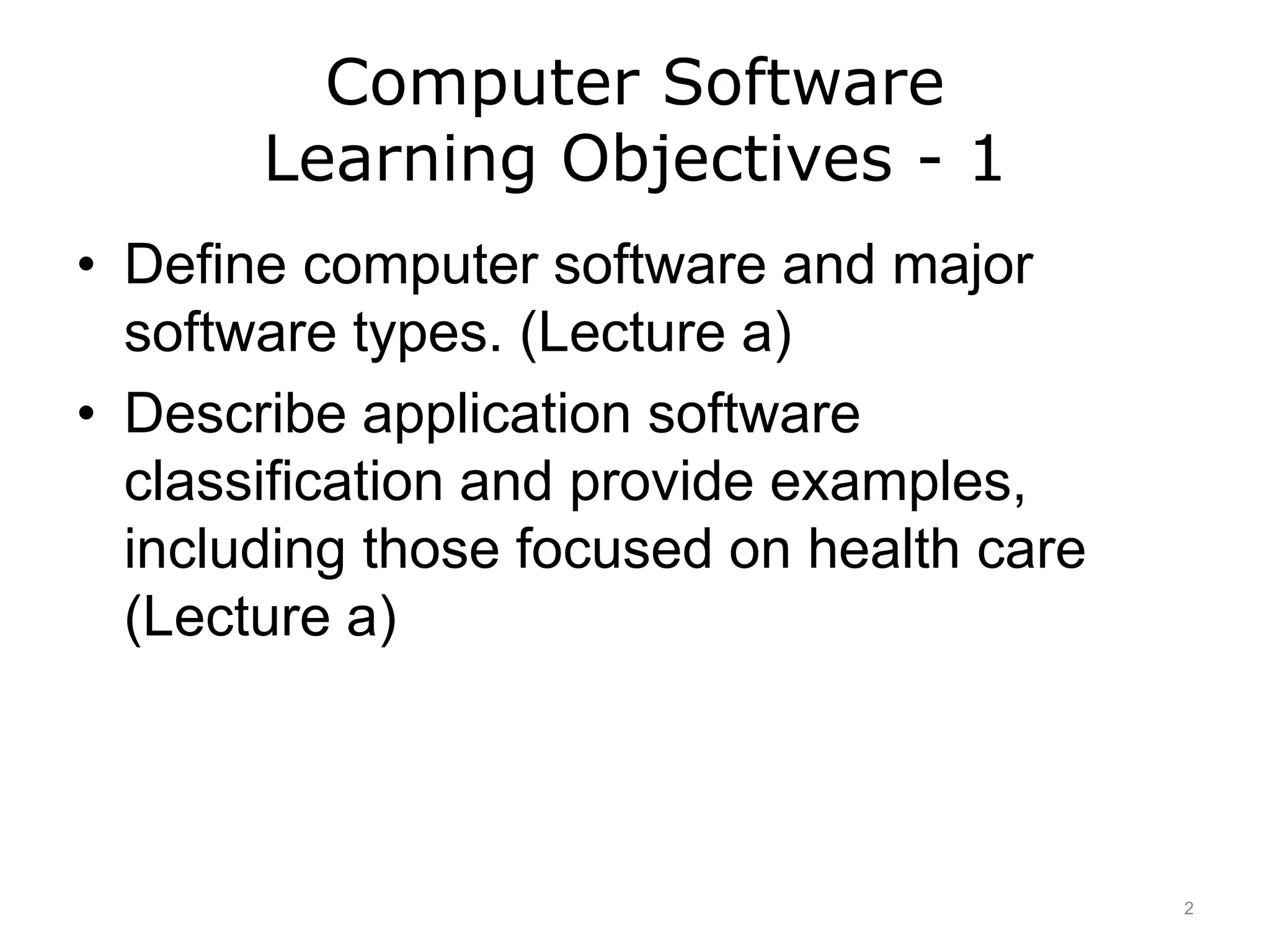 Computer Software
Learning Objectives - 1

• Define computer software and major software types. (Lecture a)
• Describe application software classification and provide examples, including those focused on health care (Lecture a)

2